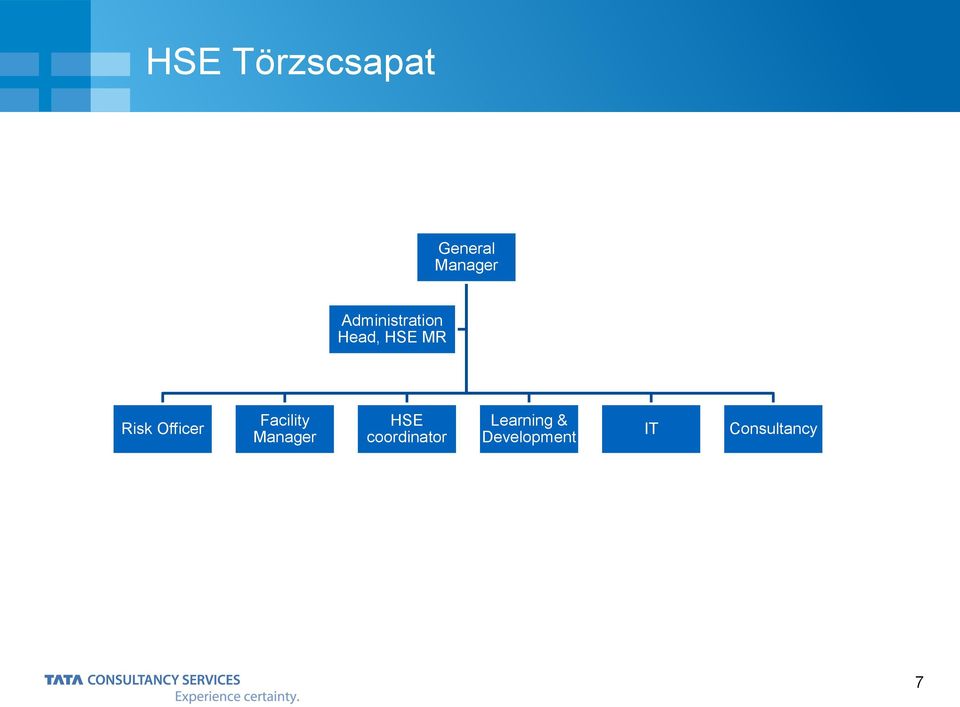 HSE Törzscsapat

General Manager

Administration Head, HSE MR

Risk Officer

Facility Manager

HSE coordinator

Learning & Development

IT

Consultancy

TATA CONSULTANCY SERVICES
Experience certainty.

7